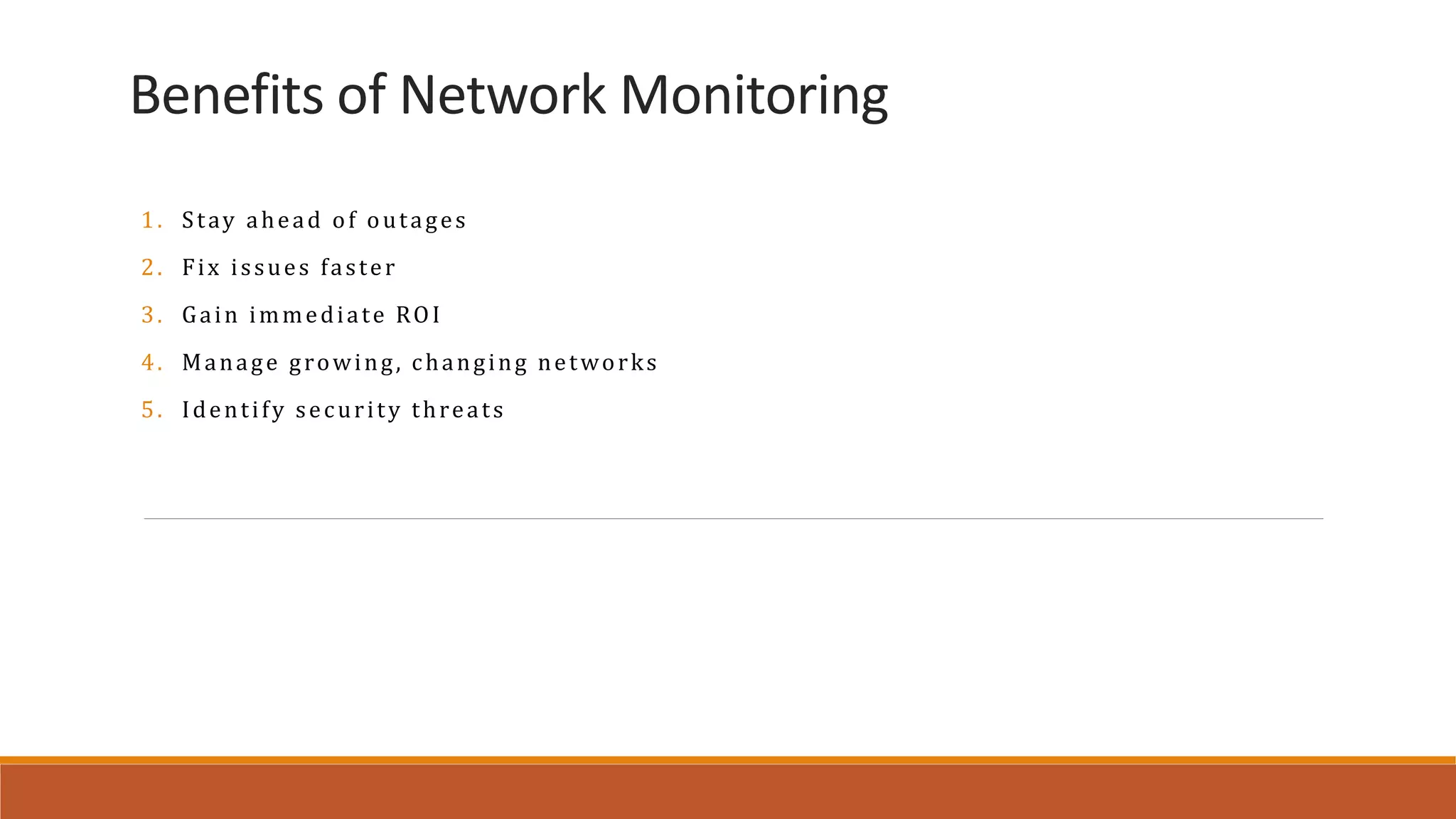 Benefits of Network Monitoring

1. Stay ahead of outages
2. Fix issues faster
3. Gain immediate ROI
4. Manage growing, changing networks
5. Identify security threats